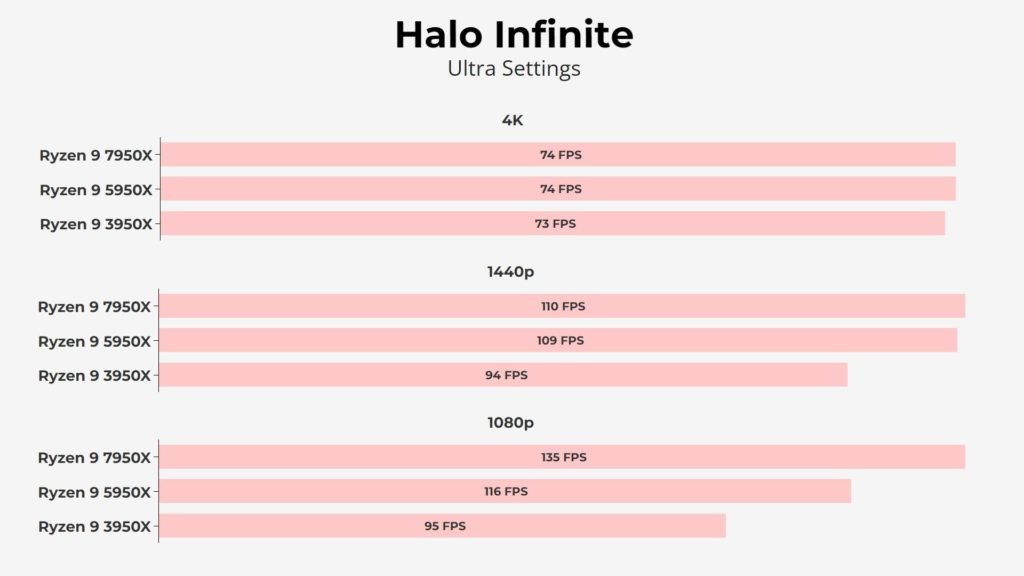 Halo Infinite
Ultra Settings

4K
Ryzen 9 7950X 74 FPS
Ryzen 9 5950X 74 FPS
Ryzen 9 3950X 73 FPS

1440p
Ryzen 9 7950X 110 FPS
Ryzen 9 5950X 109 FPS
Ryzen 9 3950X 94 FPS

1080p
Ryzen 9 7950X 135 FPS
Ryzen 9 5950X 116 FPS
Ryzen 9 3950X 95 FPS